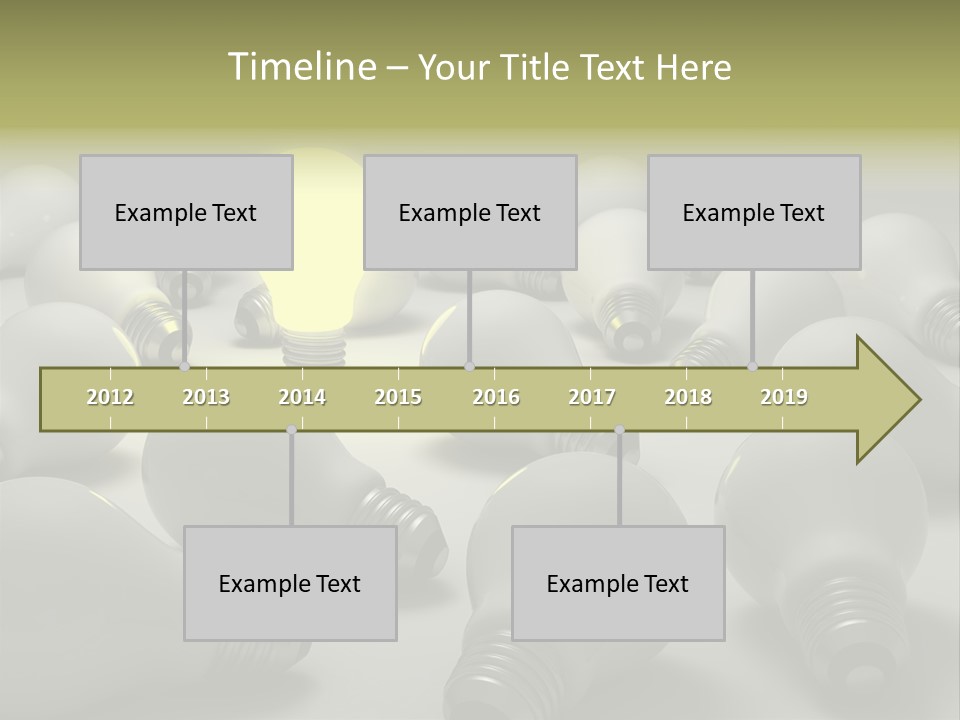 Timeline – Your Title Text Here

Example Text

Example Text

Example Text

2012 2013 2014 2015 2016 2017 2018 2019

Example Text

Example Text